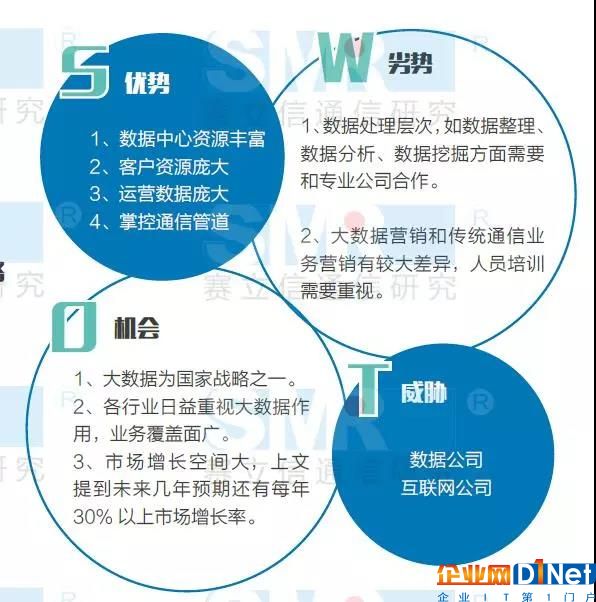 S 优势

1、数据中心资源丰富
2、客户资源庞大
3、运营数据庞大
4、掌控通信管道

W 劣势

1、数据处理层次，如数据整理、数据分析、数据挖掘方面需要和专业公司合作。

2、大数据营销和传统通信业务营销有较大差异，人员培训需要重视。

O 机会

1、大数据为国家战略之一。
2、各行业日益重视大数据作用，业务覆盖面广。
3、市场增长空间大，上文提到未来几年预期还有每年30% 以上市场增长率。

T 威胁

数据公司
互联网公司

SMR 赛立信通信研究

企业网D1Net
企业IT第1门户